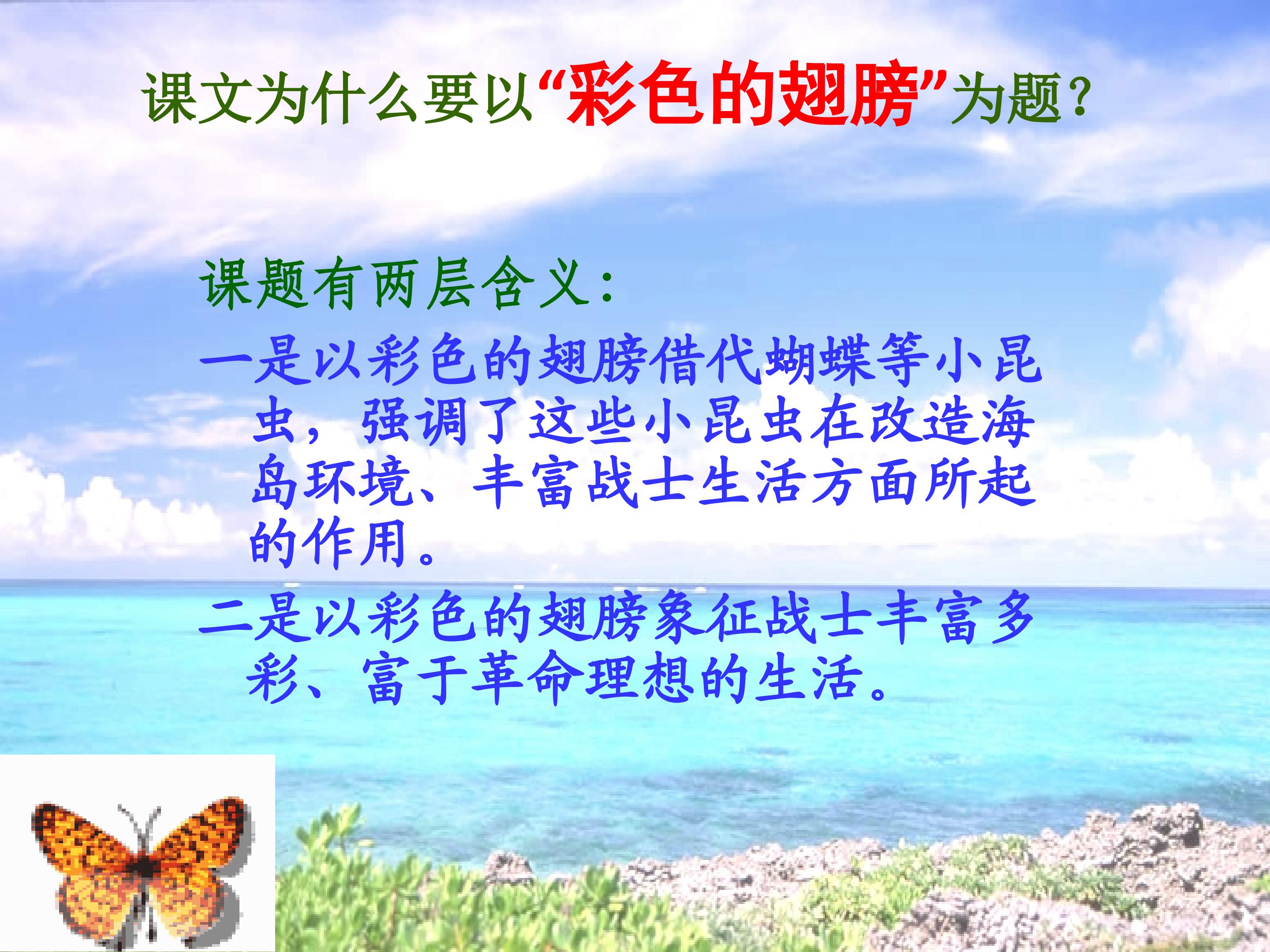 课文为什么要以“彩色的翅膀”为题？

课题有两层含义：

一是以彩色的翅膀借代蝴蝶等小昆虫，强调了这些小昆虫在改造海岛环境、丰富战士生活方面所起的作用。

二是以彩色的翅膀象征战士丰富多彩、富于革命理想的生活。